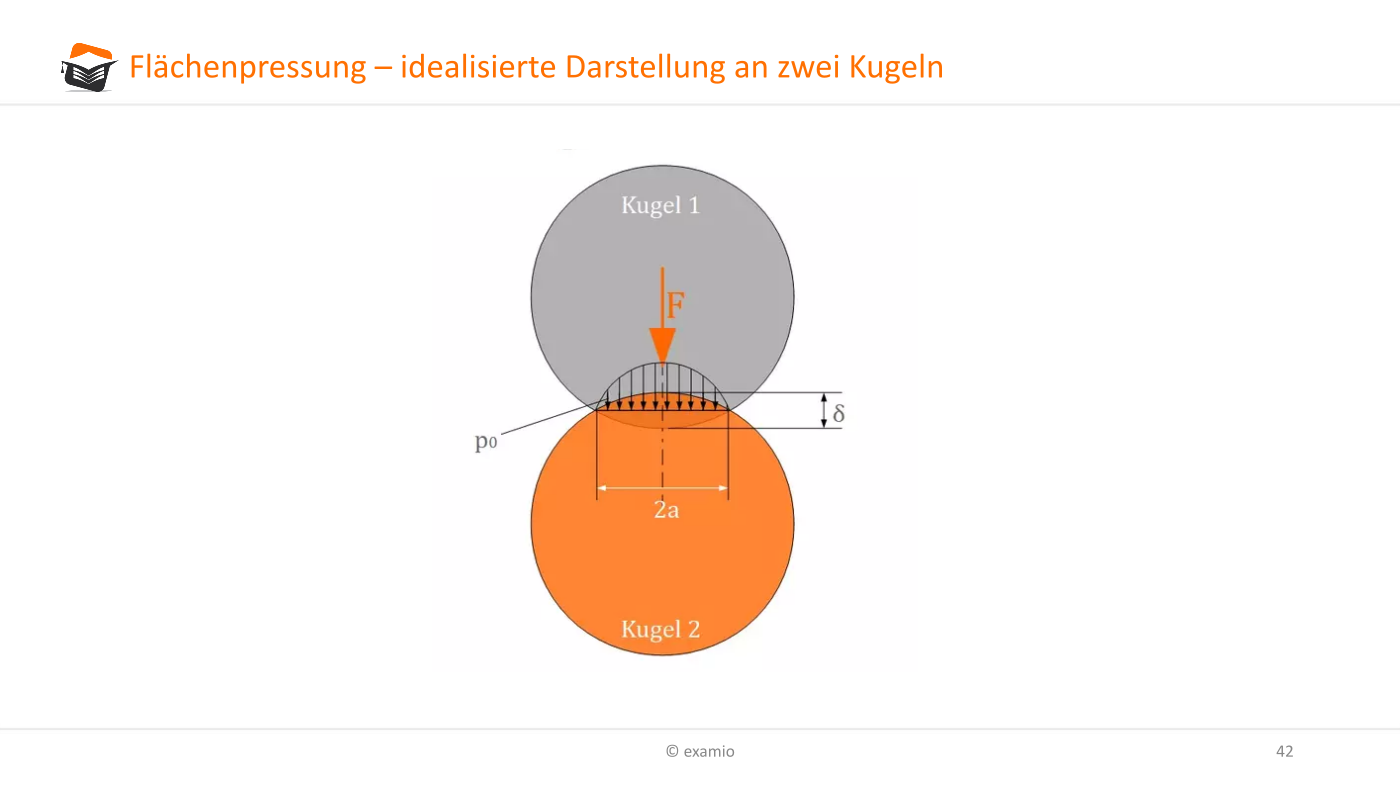 Flächenpressung – idealisierte Darstellung an zwei Kugeln

Kugel 1

F

$\delta$

$p_0$

2a

Kugel 2

© examio

42